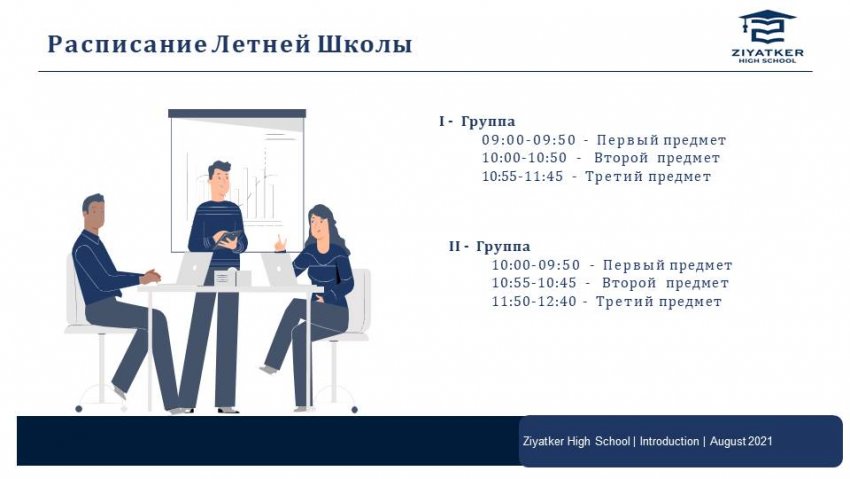 Расписание Летней Школы

ZIYATKER
HIGH SCHOOL

I - Группа
09:00-09:50 - Первый предмет
10:00-10:50 - Второй предмет
10:55-11:45 - Третий предмет

II - Группа
10:00-09:50 - Первый предмет
10:55-10:45 - Второй предмет
11:50-12:40 - Третий предмет

Ziyatker High School | Introduction | August 2021